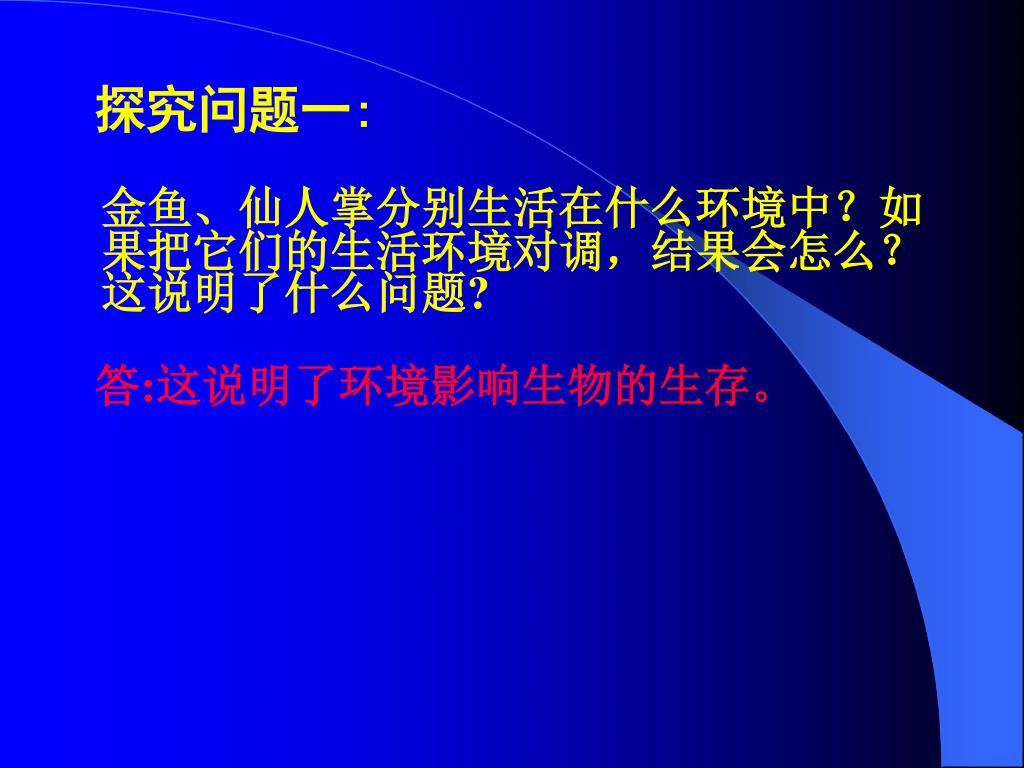 探究问题一:

金鱼、仙人掌分别生活在什么环境中？如果把它们的生活环境对调，结果会怎么？这说明了什么问题?

答:这说明了环境影响生物的生存。